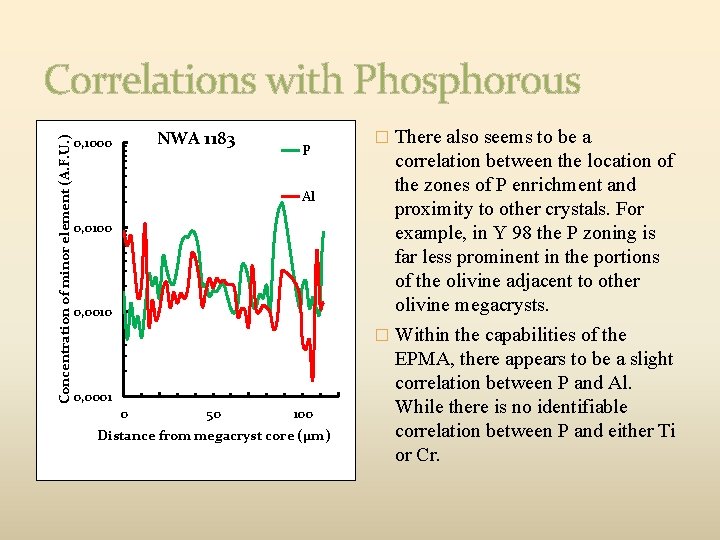 Correlations with Phosphorous

NWA 1183

P

Al

Concentration of minor element (A.F.U.)

0,1000

0,0100

0,0010

0,0001

0

50

100

Distance from megacryst core (μm)

There also seems to be a correlation between the location of the zones of P enrichment and proximity to other crystals. For example, in Y 98 the P zoning is far less prominent in the portions of the olivine adjacent to other olivine megacrysts.

Within the capabilities of the EPMA, there appears to be a slight correlation between P and Al. While there is no identifiable correlation between P and either Ti or Cr.